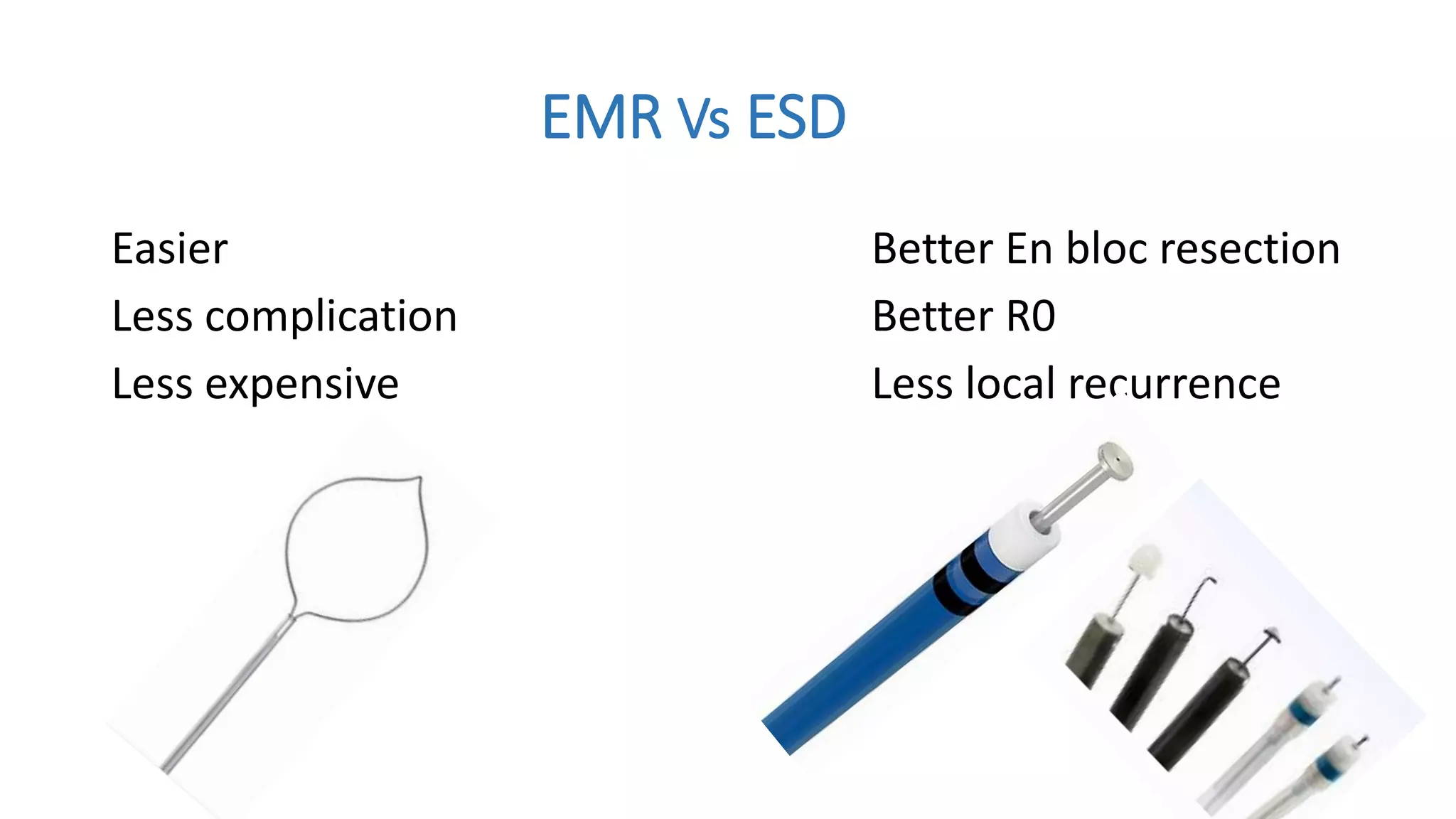 EMR Vs ESD

Easier
Less complication
Less expensive

Better En bloc resection
Better R0
Less local recurrence